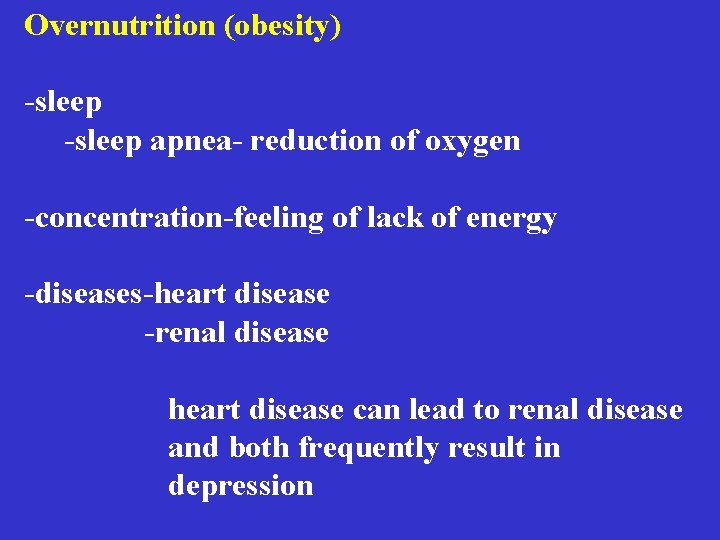 Overnutrition (obesity)

-sleep
-sleep apnea- reduction of oxygen

-concentration-feeling of lack of energy

-diseases-heart disease
-renal disease

heart disease can lead to renal disease and both frequently result in depression